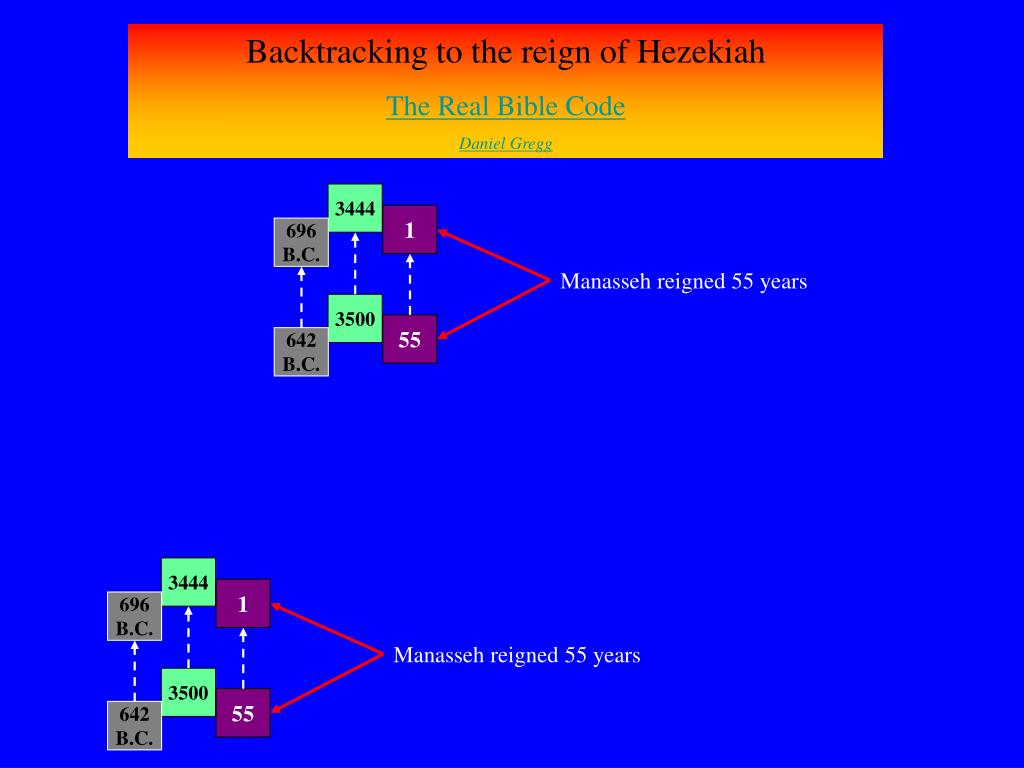 Backtracking to the reign of Hezekiah

The Real Bible Code

Daniel Gregg

3444

696 B.C.

1

Manasseh reigned 55 years

3500

642 B.C.

55

3444

696 B.C.

1

Manasseh reigned 55 years

3500

642 B.C.

55